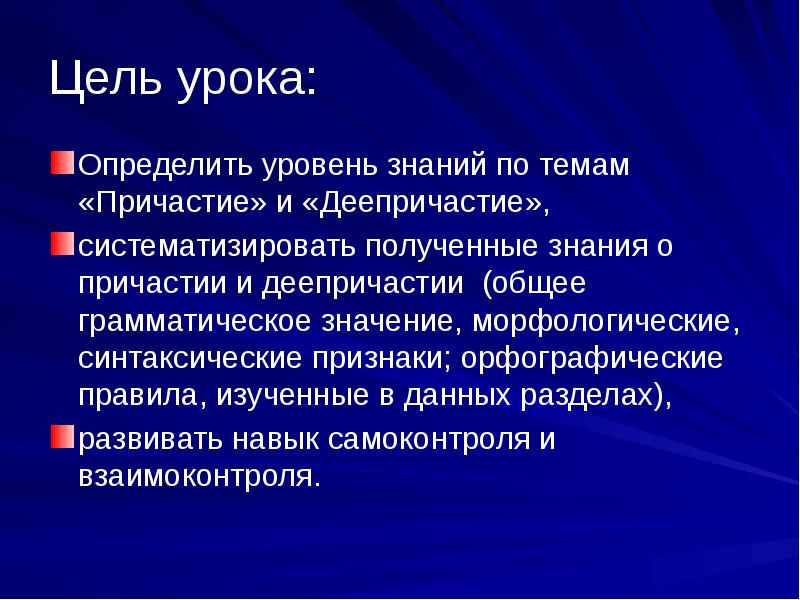 Цель урока:

Определить уровень знаний по темам «Причастие» и «Деепричастие»,

систематизировать полученные знания о причастии и деепричастии  (общее грамматическое значение, морфологические, синтаксические признаки; орфографические правила, изученные в данных разделах),

развивать навык самоконтроля и взаимоконтроля.